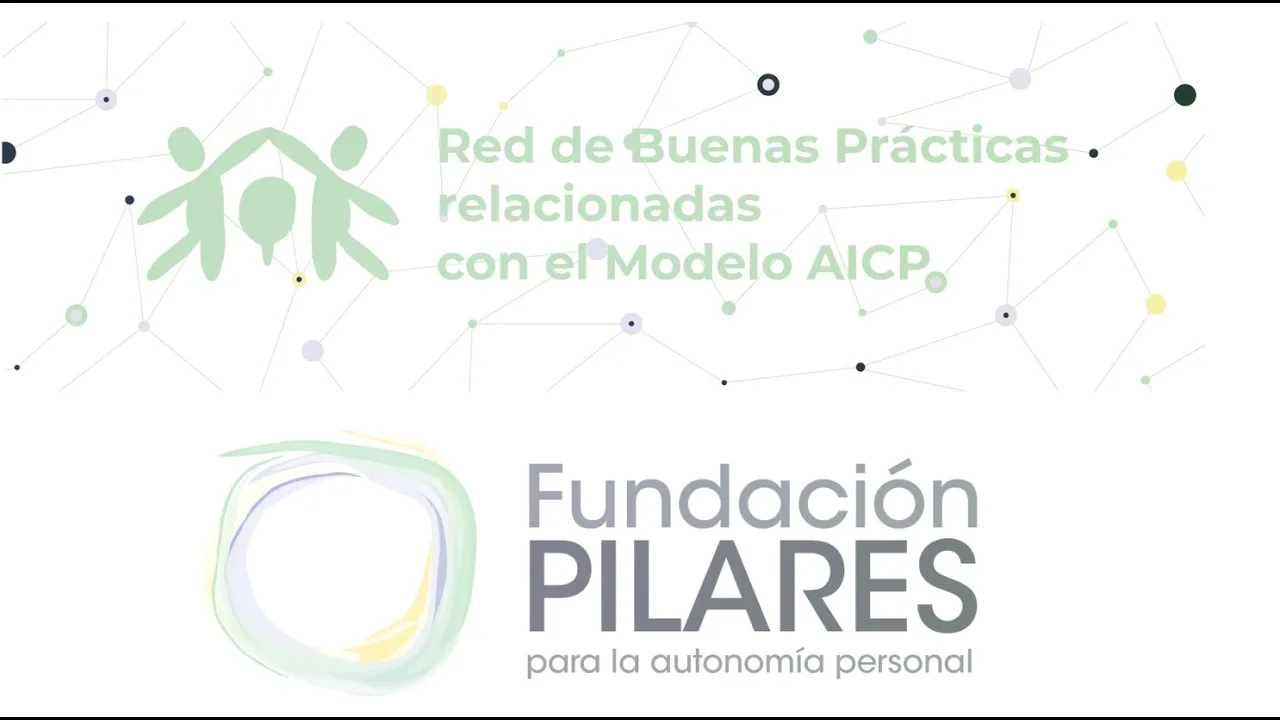 Red de Buenas Prácticas relacionadas con el Modelo AICP

Fundación
PILARES
para la autonomía personal